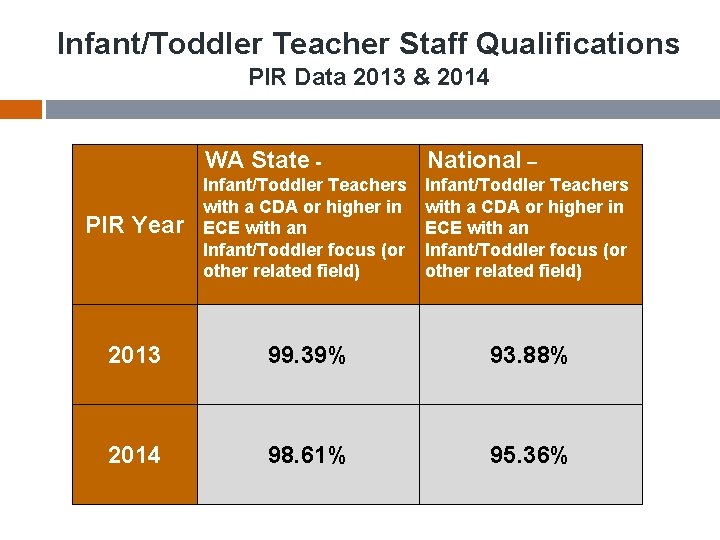 Infant/Toddler Teacher Staff Qualifications
PIR Data 2013 & 2014

| PIR Year | WA State - Infant/Toddler Teachers with a CDA or higher in ECE with an Infant/Toddler focus (or other related field) | National – Infant/Toddler Teachers with a CDA or higher in ECE with an Infant/Toddler focus (or other related field) |
|---|---|---|
| 2013 | 99.39% | 93.88% |
| 2014 | 98.61% | 95.36% |